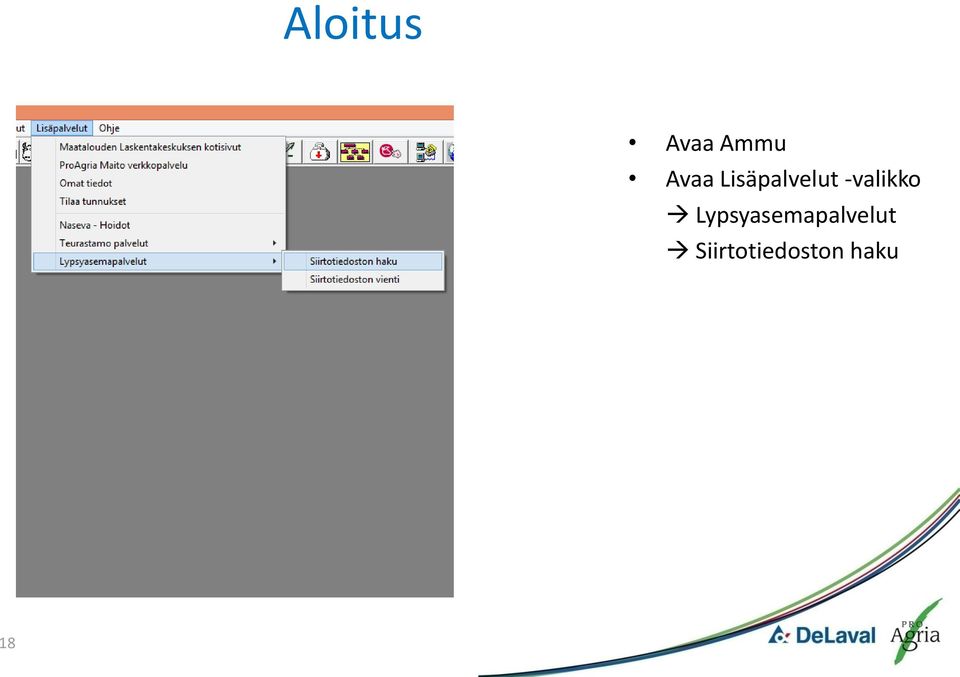 Aloitus

ut Lisäpalvelut Ohje

Maatalouden Laskentakeskuksen kotisivut
ProAgria Maito verkkopalvelu
Omat tiedot
Tilaa tunnukset
Naseva - Hoidot
Teurastamo palvelut
Lypsyasemapalvelut

Siirtotiedoston haku
Siirtotiedoston vienti

• Avaa Ammu
• Avaa Lisäpalvelut -valikko
→ Lypsyasemapalvelut
→ Siirtotiedoston haku

18

DeLaval

PRO Agria